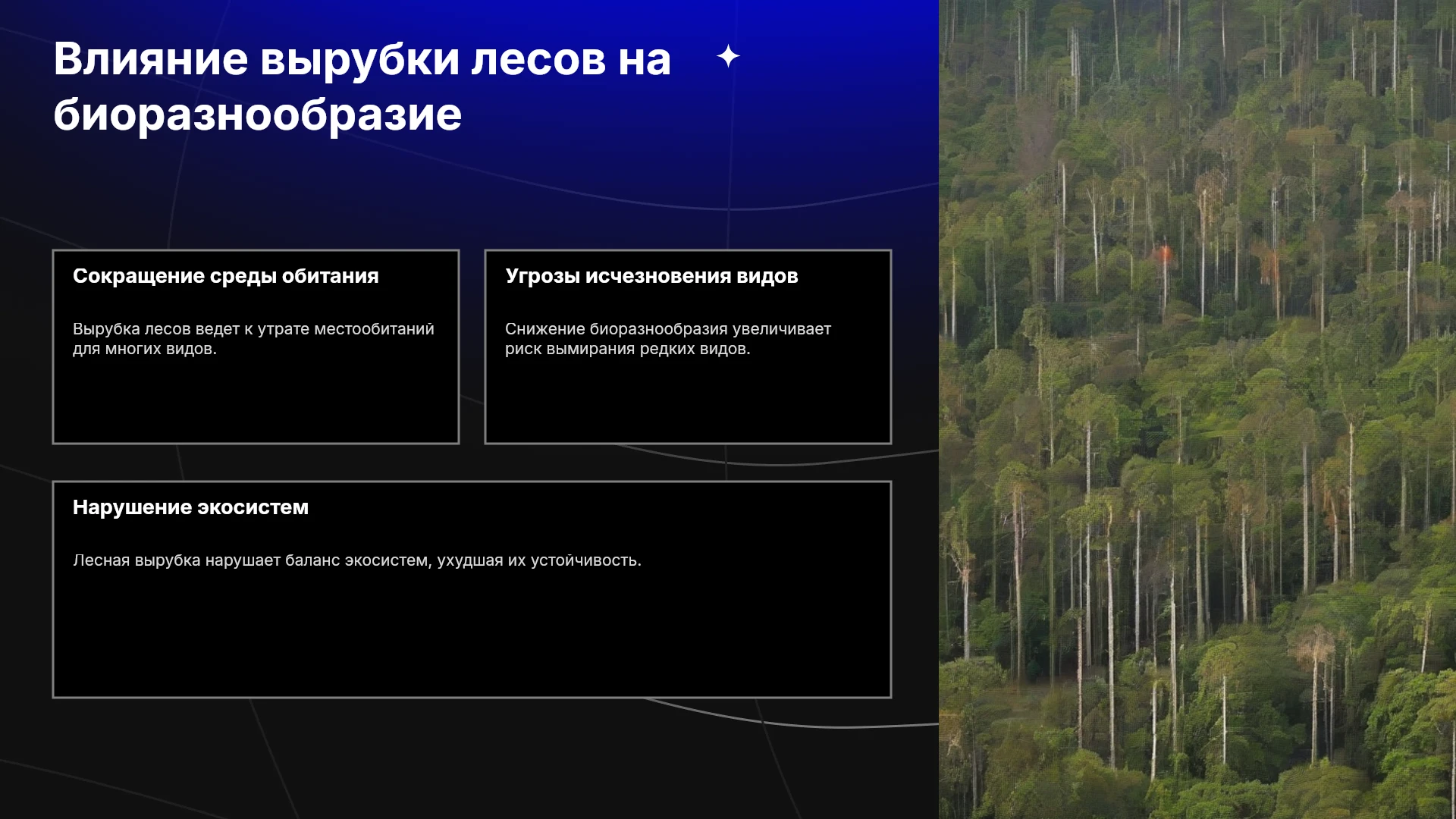 Влияние вырубки лесов на биоразнообразие

Сокращение среды обитания

Вырубка лесов ведет к утрате местообитаний для многих видов.

Угрозы исчезновения видов

Снижение биоразнообразия увеличивает риск вымирания редких видов.

Нарушение экосистем

Лесная вырубка нарушает баланс экосистем, ухудшая их устойчивость.